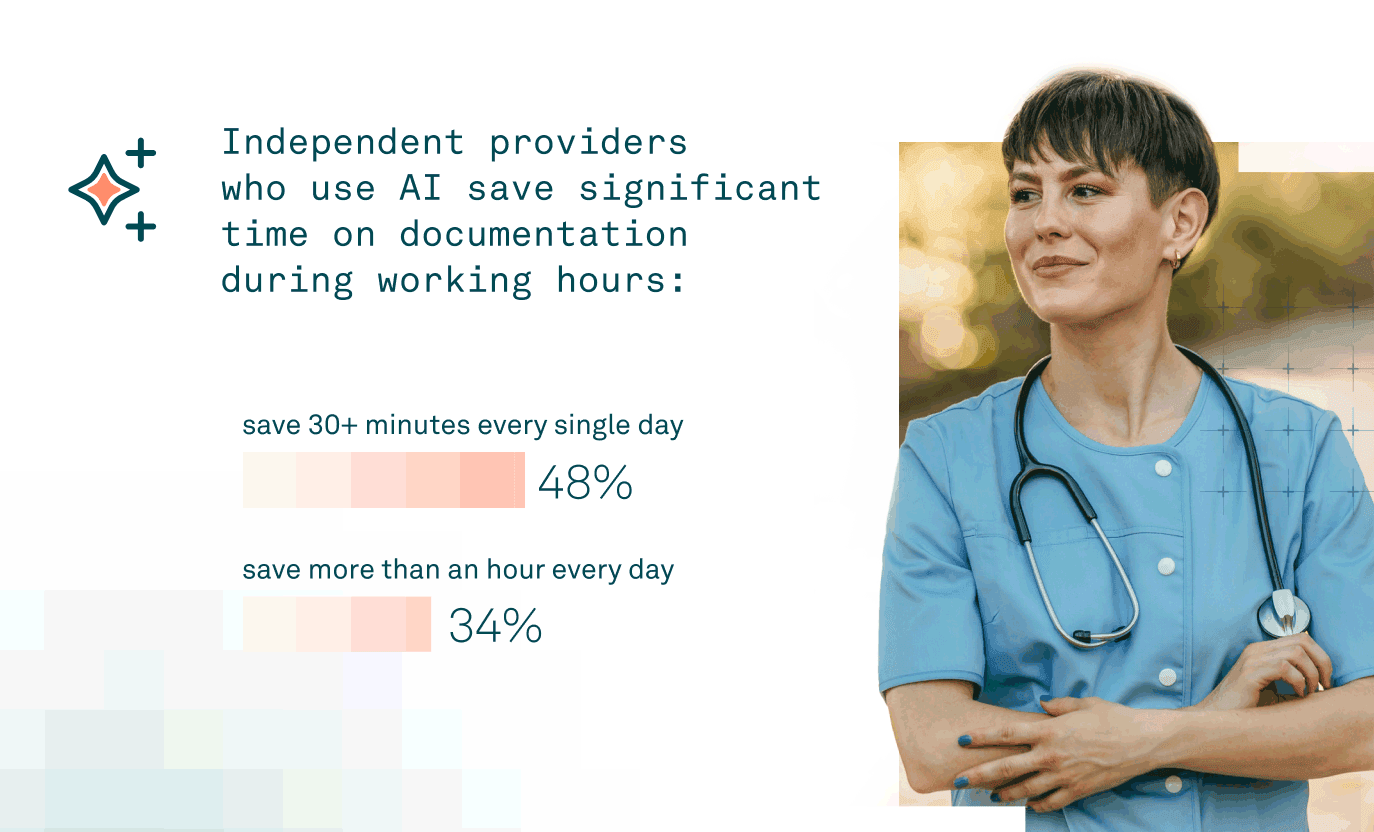 Independent providers who use AI save significant time on documentation during working hours:

save 30+ minutes every single day

48%

save more than an hour every day

34%